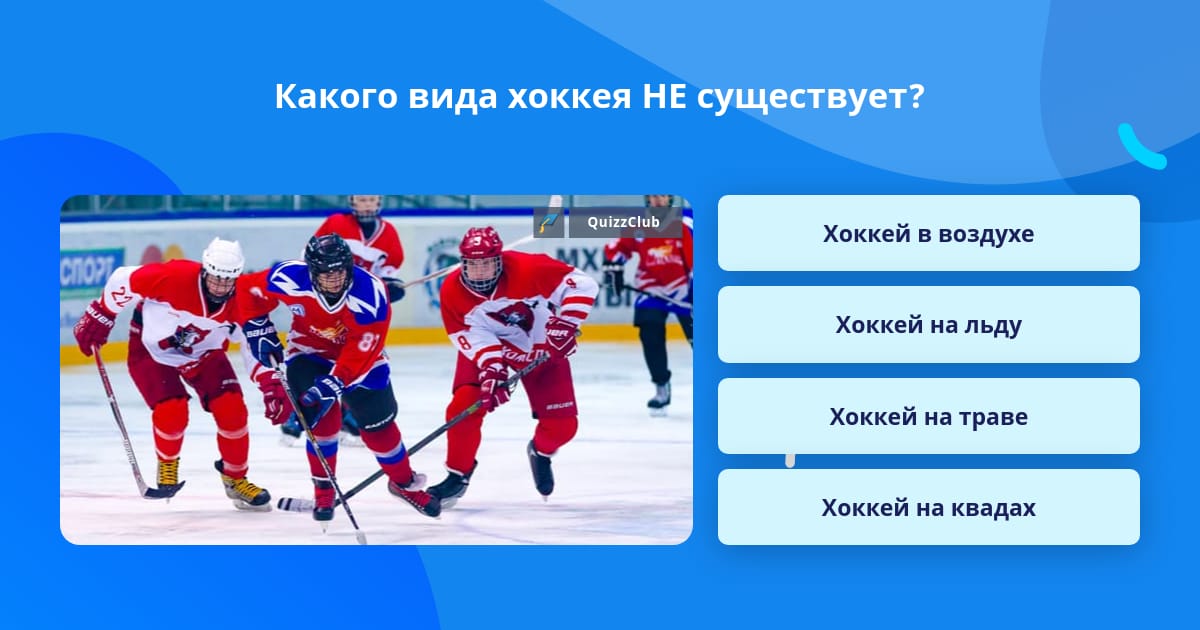 Какого вида хоккея НЕ существует?

QuizzClub

Хоккей в воздухе

Хоккей на льду

Хоккей на траве

Хоккей на квадах